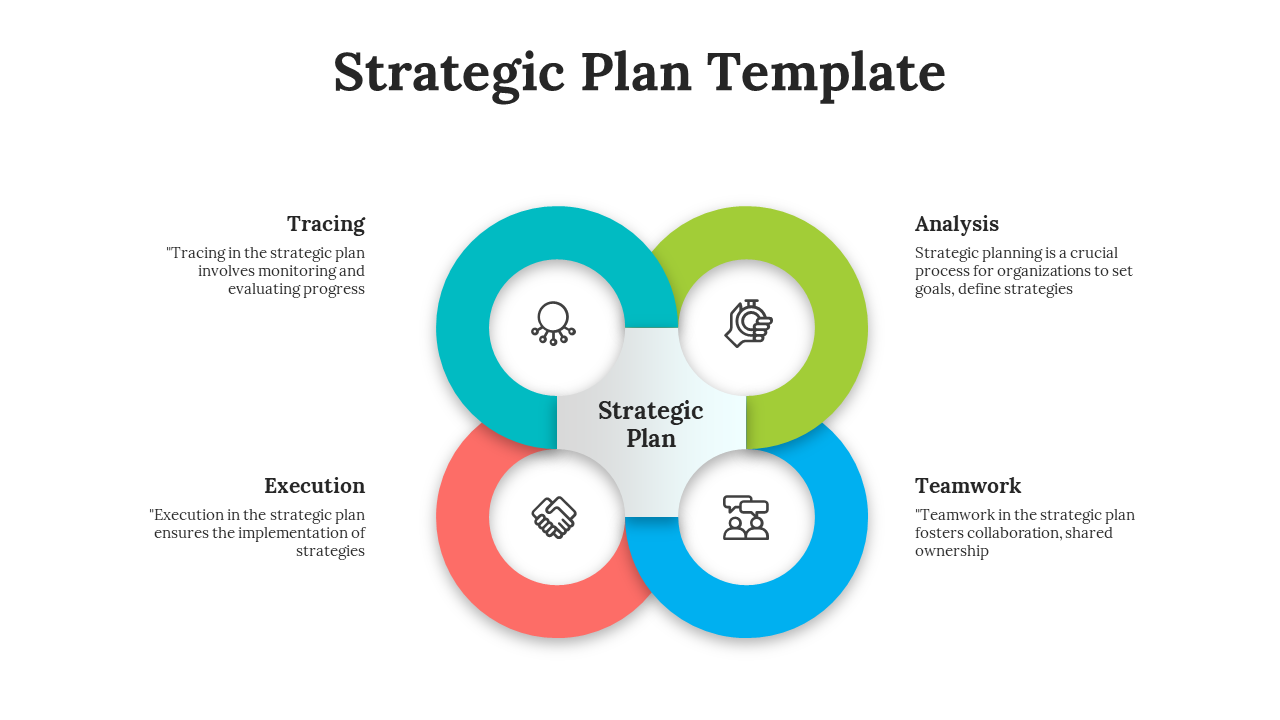 Strategic Plan Template

Tracing

"Tracing in the strategic plan involves monitoring and evaluating progress

Analysis

Strategic planning is a crucial process for organizations to set goals, define strategies

Strategic Plan

Execution

"Execution in the strategic plan ensures the implementation of strategies

Teamwork

"Teamwork in the strategic plan fosters collaboration, shared ownership